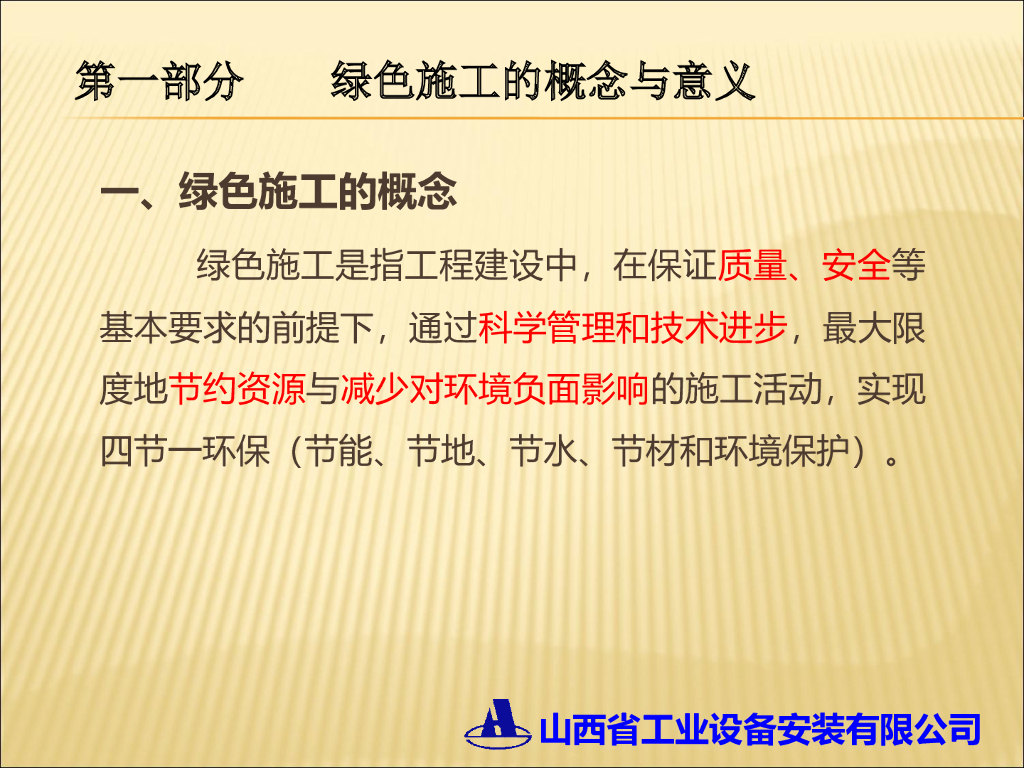 第一部分　　绿色施工的概念与意义

一、绿色施工的概念

绿色施工是指工程建设中，在保证质量、安全等基本要求的前提下，通过科学管理和技术进步，最大限度地节约资源与减少对环境负面影响的施工活动，实现四节一环保（节能、节地、节水、节材和环境保护）。

山西省工业设备安装有限公司